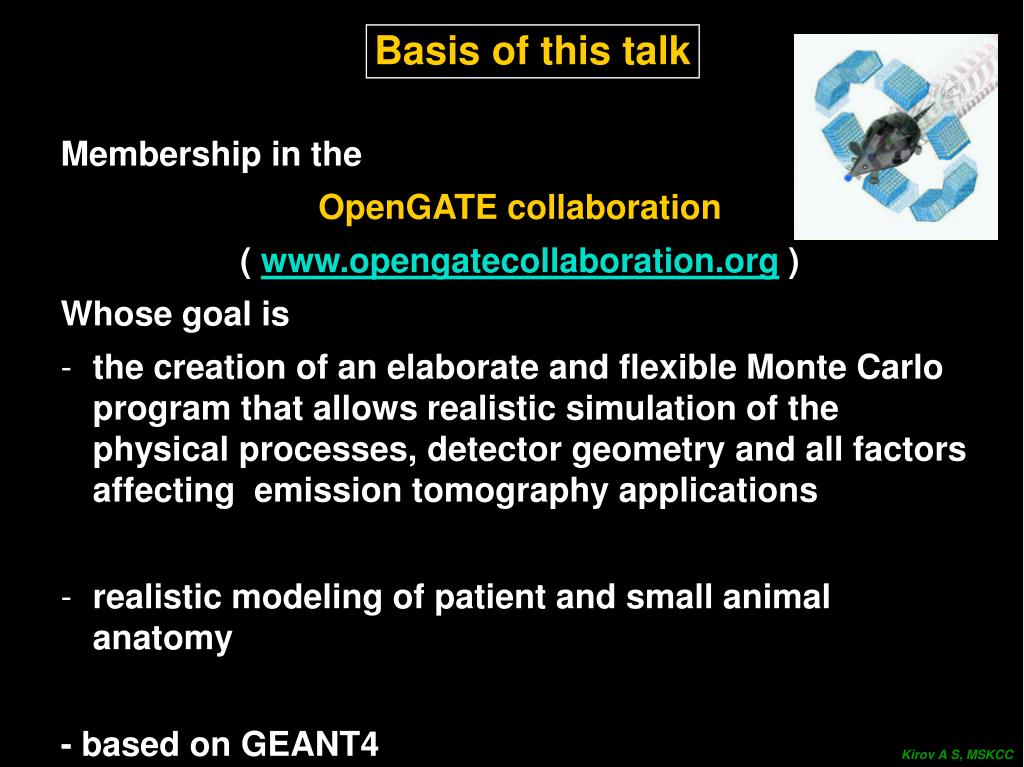 Basis of this talk

Membership in the

OpenGATE collaboration

( www.opengatecollaboration.org )

Whose goal is

- the creation of an elaborate and flexible Monte Carlo program that allows realistic simulation of the physical processes, detector geometry and all factors affecting emission tomography applications

- realistic modeling of patient and small animal anatomy

- based on GEANT4

Kirov A S, MSKCC